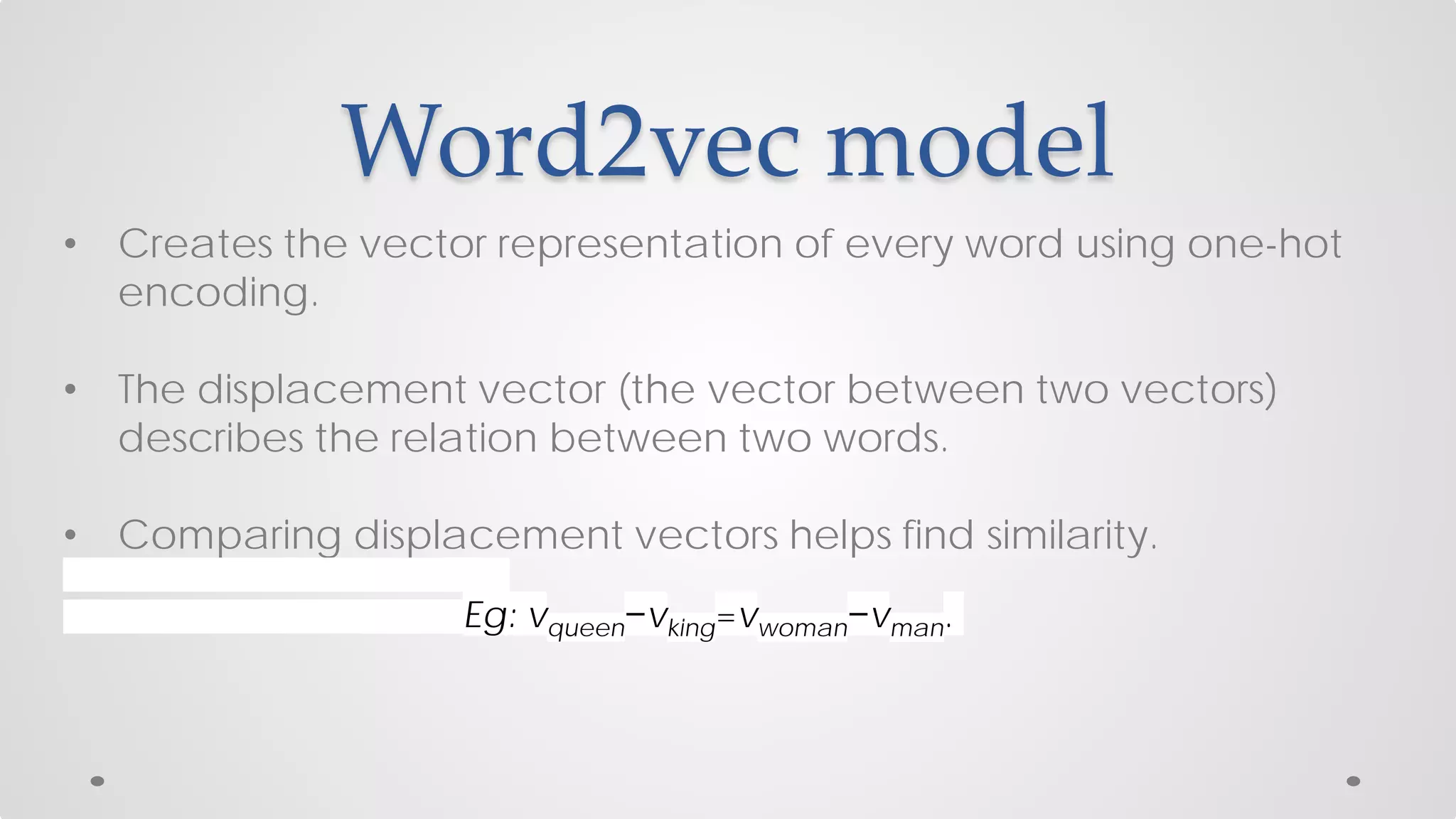 Word2vec model

• Creates the vector representation of every word using one-hot encoding.

• The displacement vector (the vector between two vectors) describes the relation between two words.

• Comparing displacement vectors helps find similarity.

Eg: $v_{queen} - v_{king} = v_{woman} - v_{man}$.